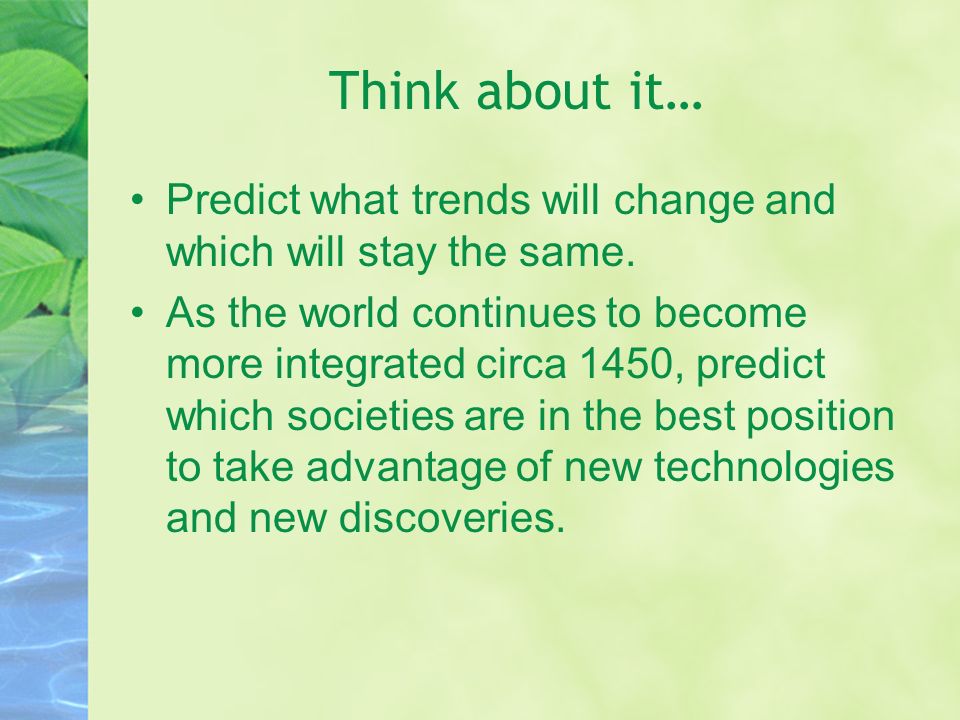 Think about it…

• Predict what trends will change and which will stay the same.
• As the world continues to become more integrated circa 1450, predict which societies are in the best position to take advantage of new technologies and new discoveries.